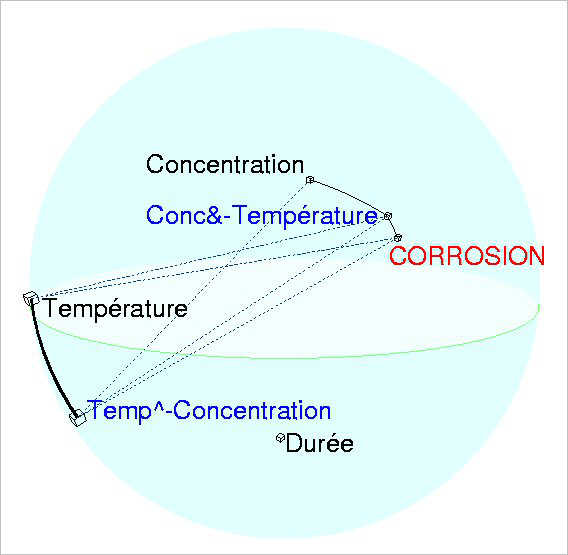 Concentration

Conc&-Température

CORROSION

Température

Temp^-Concentration

Durée